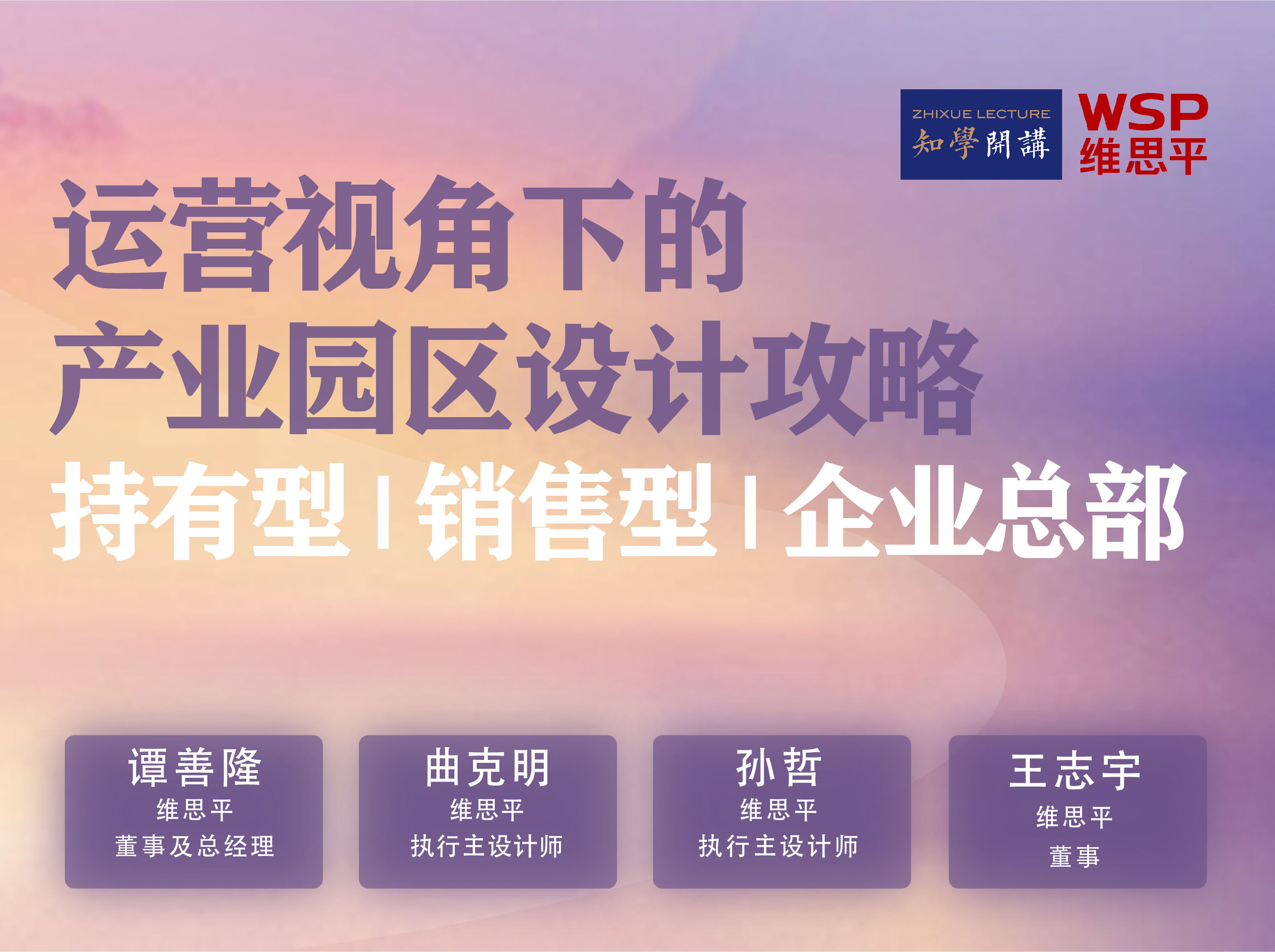 ZHIXUE LECTURE
知學開講

WSP
维思平

运营视角下的
产业园区设计攻略

持有型 | 销售型 | 企业总部

谭善隆
维思平
董事及总经理

曲克明
维思平
执行主设计师

孙哲
维思平
执行主设计师

王志宇
维思平
董事